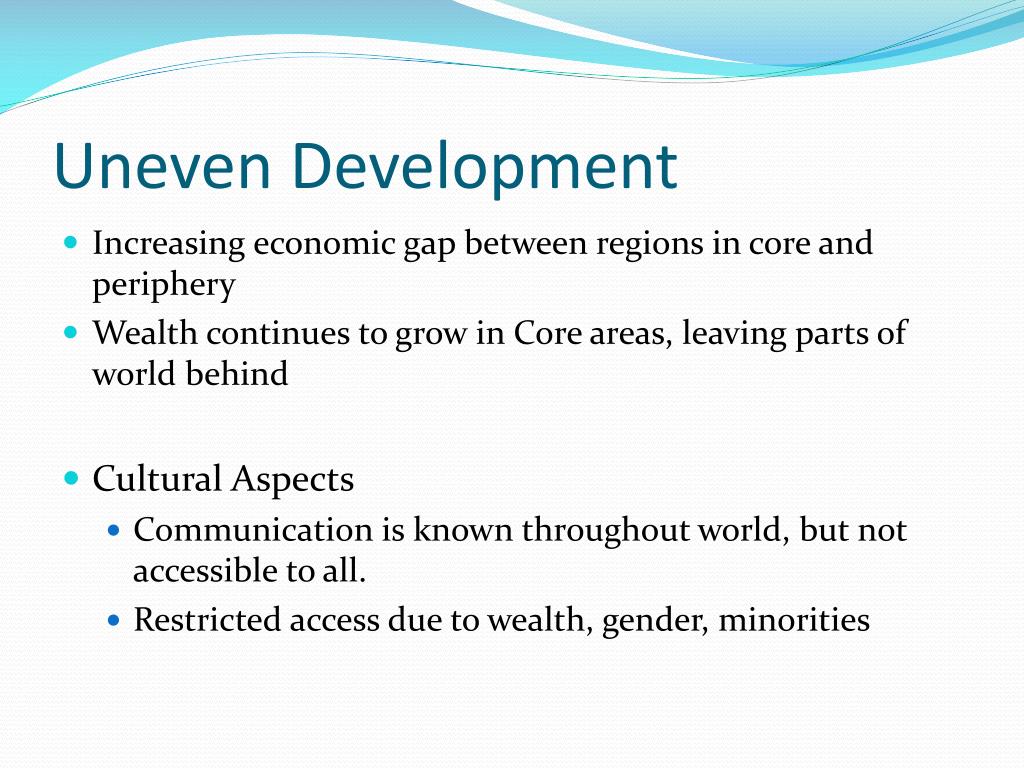 Uneven Development

- Increasing economic gap between regions in core and periphery
- Wealth continues to grow in Core areas, leaving parts of world behind

- Cultural Aspects
  - Communication is known throughout world, but not accessible to all.
  - Restricted access due to wealth, gender, minorities